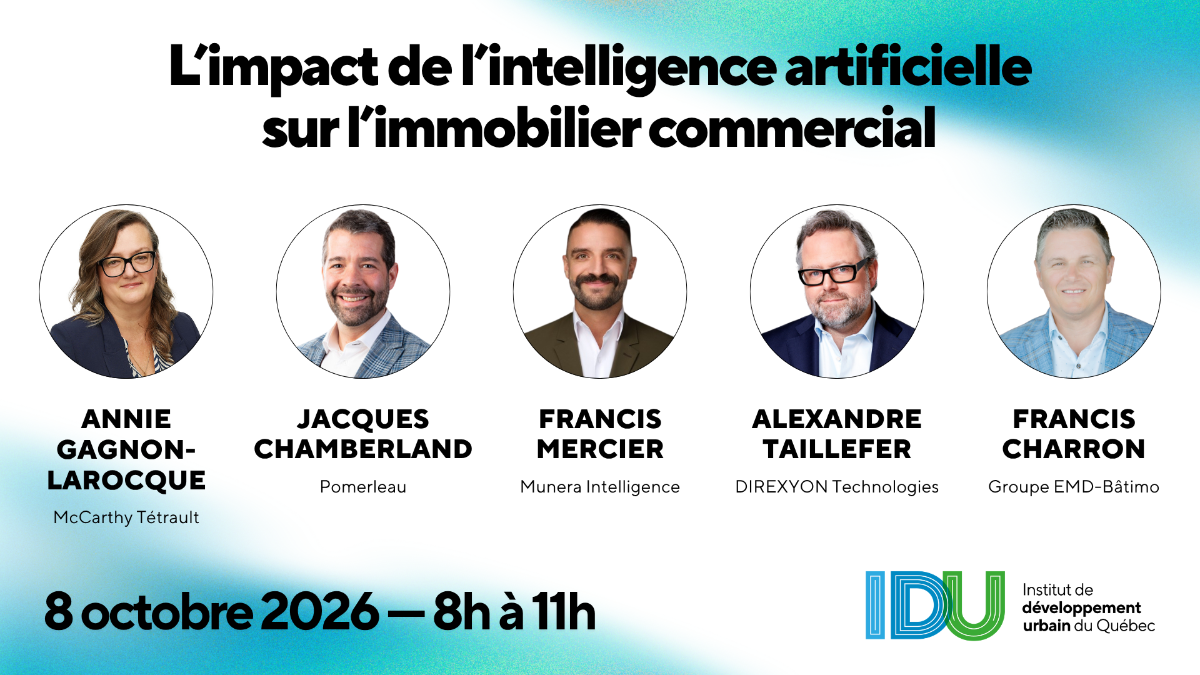 L'impact de l'intelligence artificielle sur l'immobilier commercial

ANNIE GAGNON-LAROCQUE
McCarthy Tétrault

JACQUES CHAMBERLAND
Pomerleau

FRANCIS MERCIER
Munera Intelligence

ALEXANDRE TAILLEFER
DIREXYON Technologies

FRANCIS CHARRON
Groupe EMD-Bâtimo

8 octobre 2026 — 8h à 11h

IDU
Institut de développement urbain du Québec